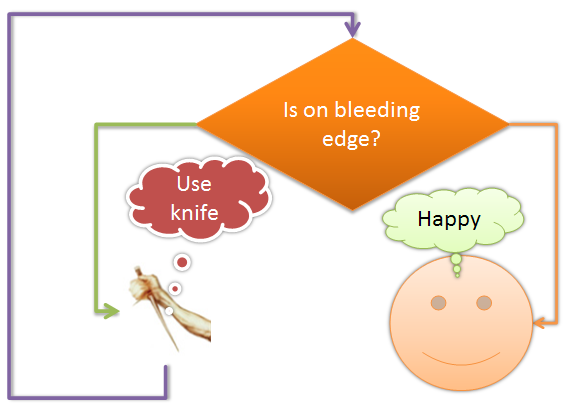 Is on bleeding edge?

Use knife

Happy